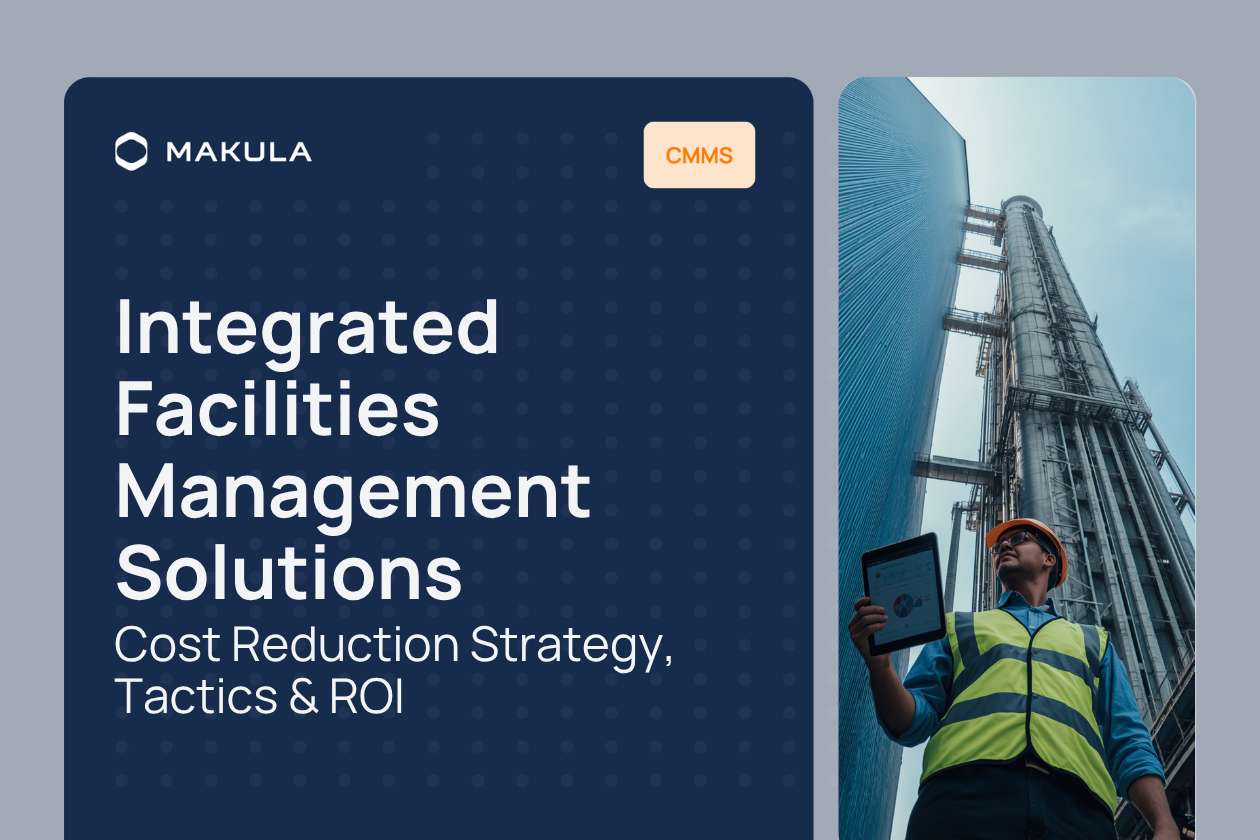 MAKULA

CMMS

Integrated Facilities Management Solutions

Cost Reduction Strategy, Tactics & ROI